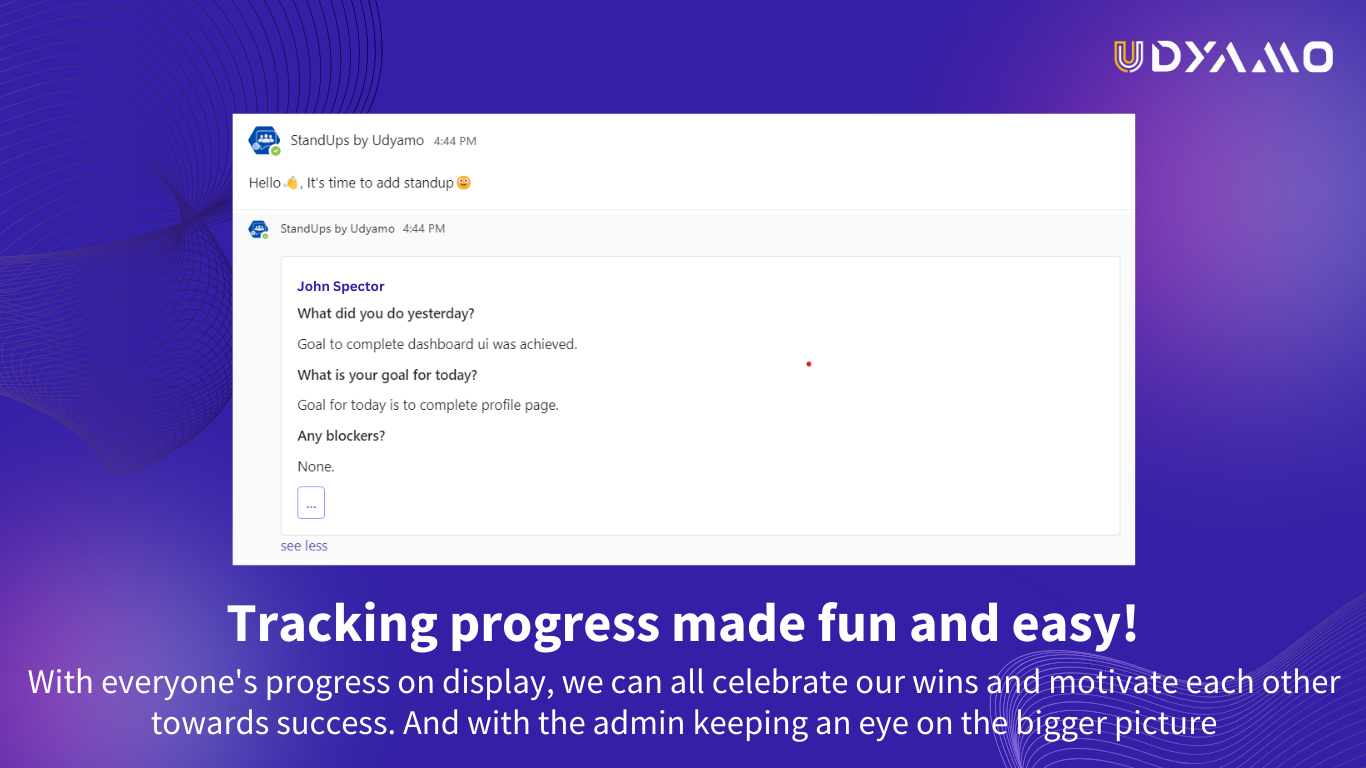 UDYAMO

StandUps by Udyamo 4:44 PM

Hello👋, It's time to add standup😀

StandUps by Udyamo 4:44 PM

John Spector

What did you do yesterday?

Goal to complete dashboard ui was achieved.

What is your goal for today?

Goal for today is to complete profile page.

Any blockers?

None.

...

see less

Tracking progress made fun and easy!

With everyone's progress on display, we can all celebrate our wins and motivate each other towards success. And with the admin keeping an eye on the bigger picture